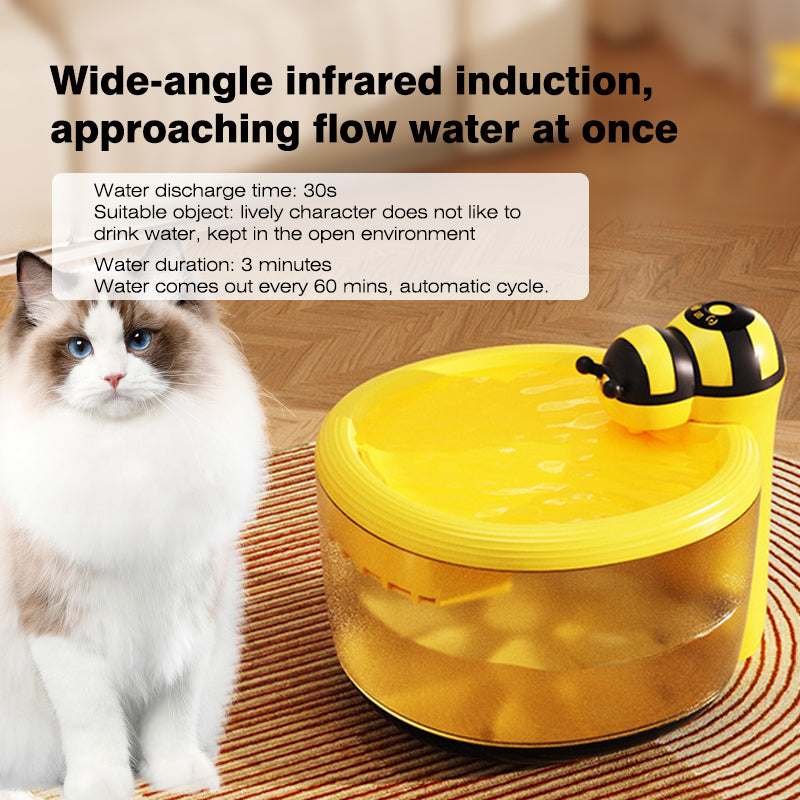 Wide-angle infrared induction, approaching flow water at once

Water discharge time: 30s
Suitable object: lively character does not like to drink water, kept in the open environment

Water duration: 3 minutes
Water comes out every 60 mins, automatic cycle.